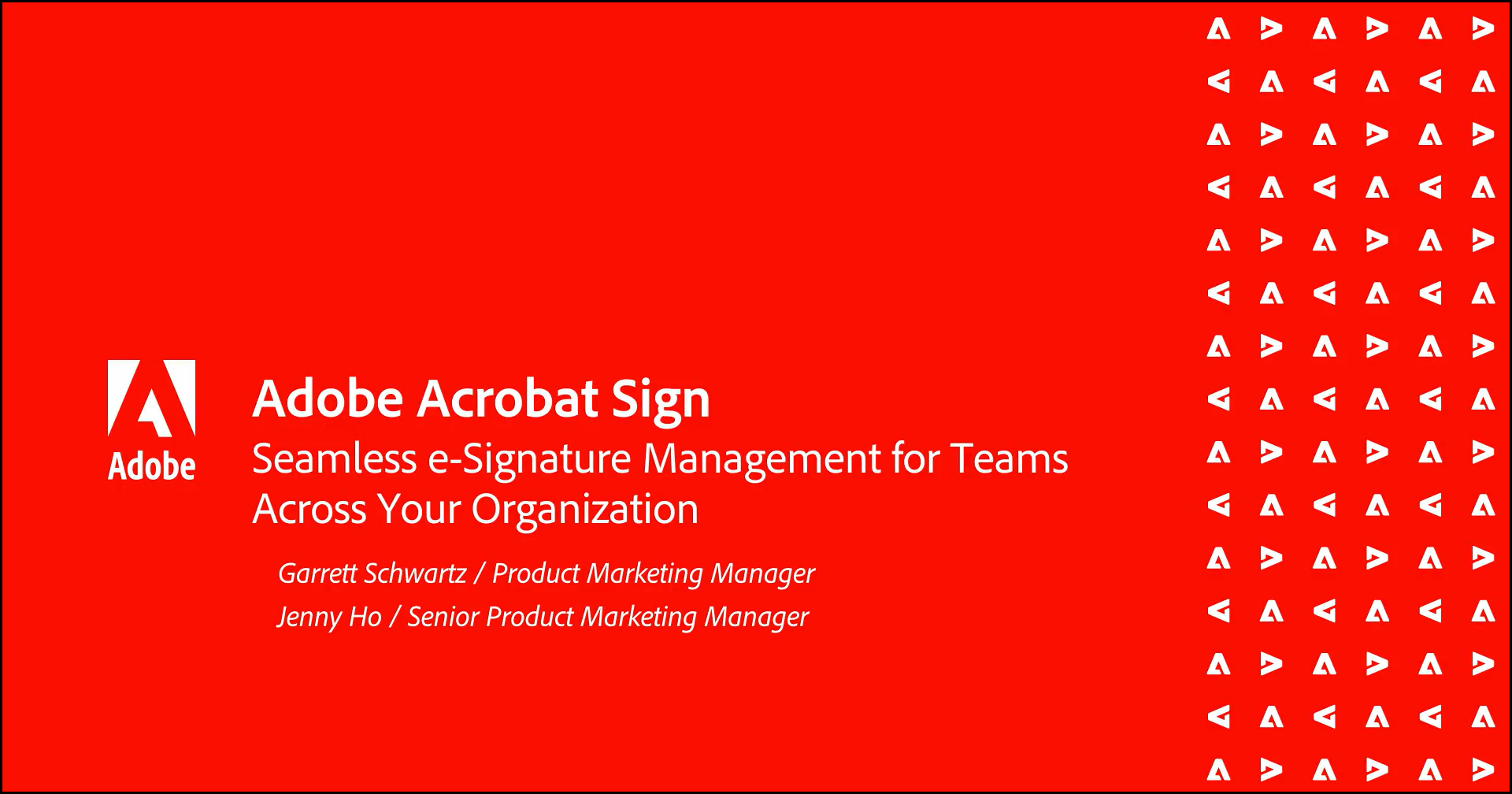 Adobe

Adobe Acrobat Sign

Seamless e-Signature Management for Teams Across Your Organization

Garrett Schwartz / Product Marketing Manager

Jenny Ho / Senior Product Marketing Manager